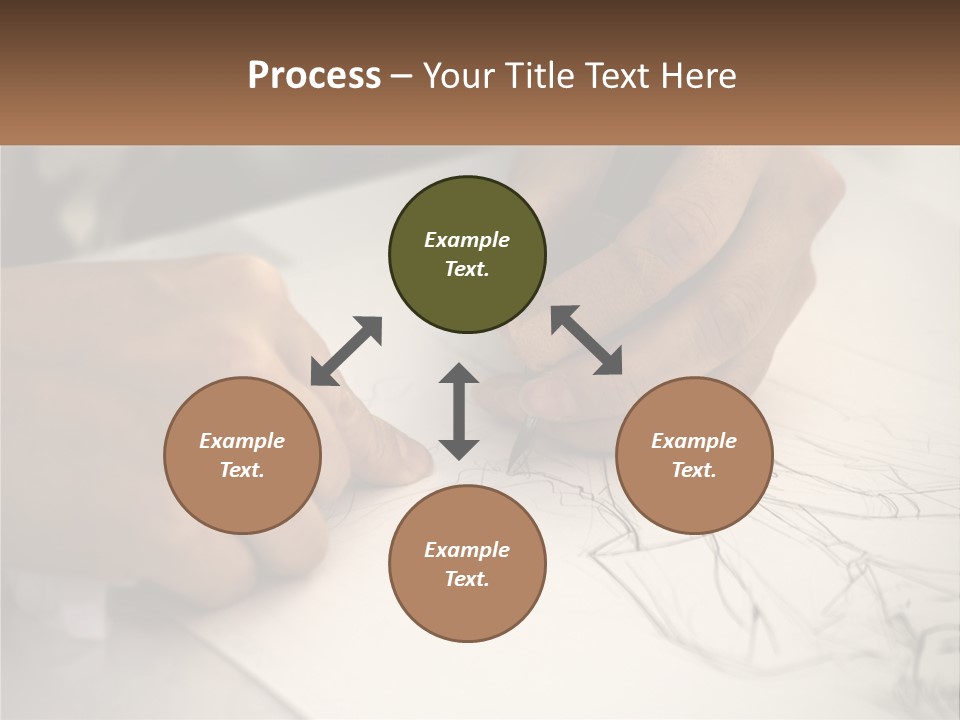 Process – Your Title Text Here

Example Text.

Example Text.

Example Text.

Example Text.